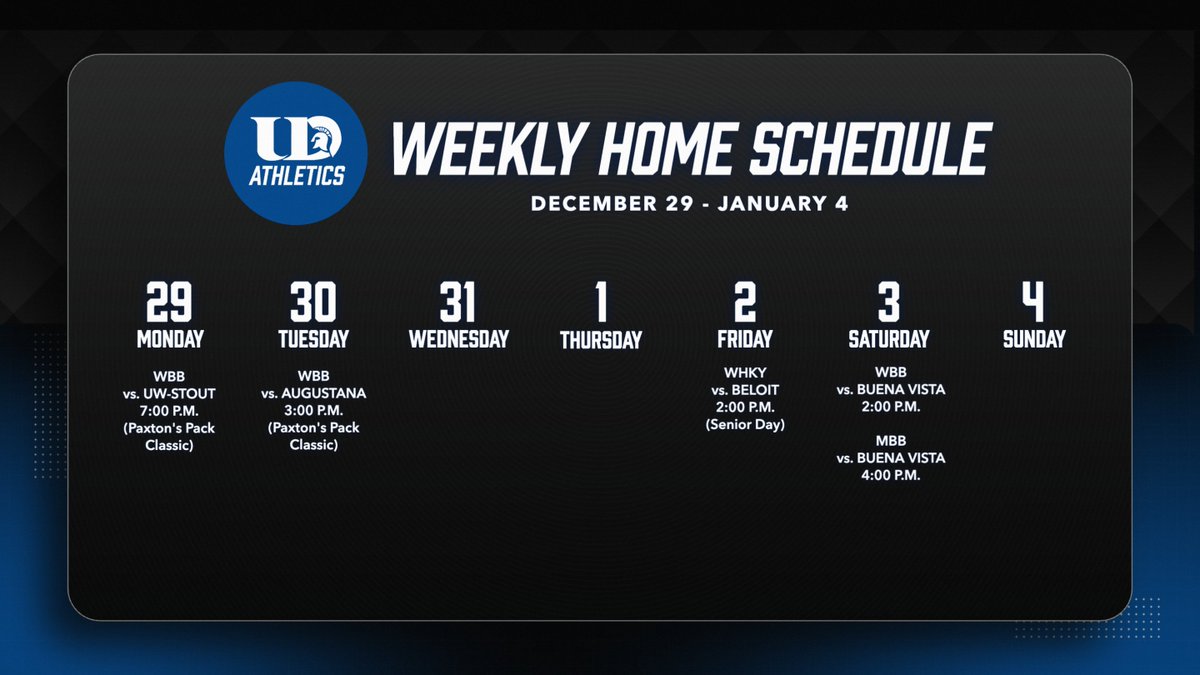 UD ATHLETICS

WEEKLY HOME SCHEDULE

DECEMBER 29 - JANUARY 4

29
MONDAY

WBB
vs. UW-STOUT
7:00 P.M.
(Paxton's Pack Classic)

30
TUESDAY

WBB
vs. AUGUSTANA
3:00 P.M.
(Paxton's Pack Classic)

31
WEDNESDAY

1
THURSDAY

2
FRIDAY

WHKY
vs. BELOIT
2:00 P.M.
(Senior Day)

3
SATURDAY

WBB
vs. BUENA VISTA
2:00 P.M.

MBB
vs. BUENA VISTA
4:00 P.M.

4
SUNDAY